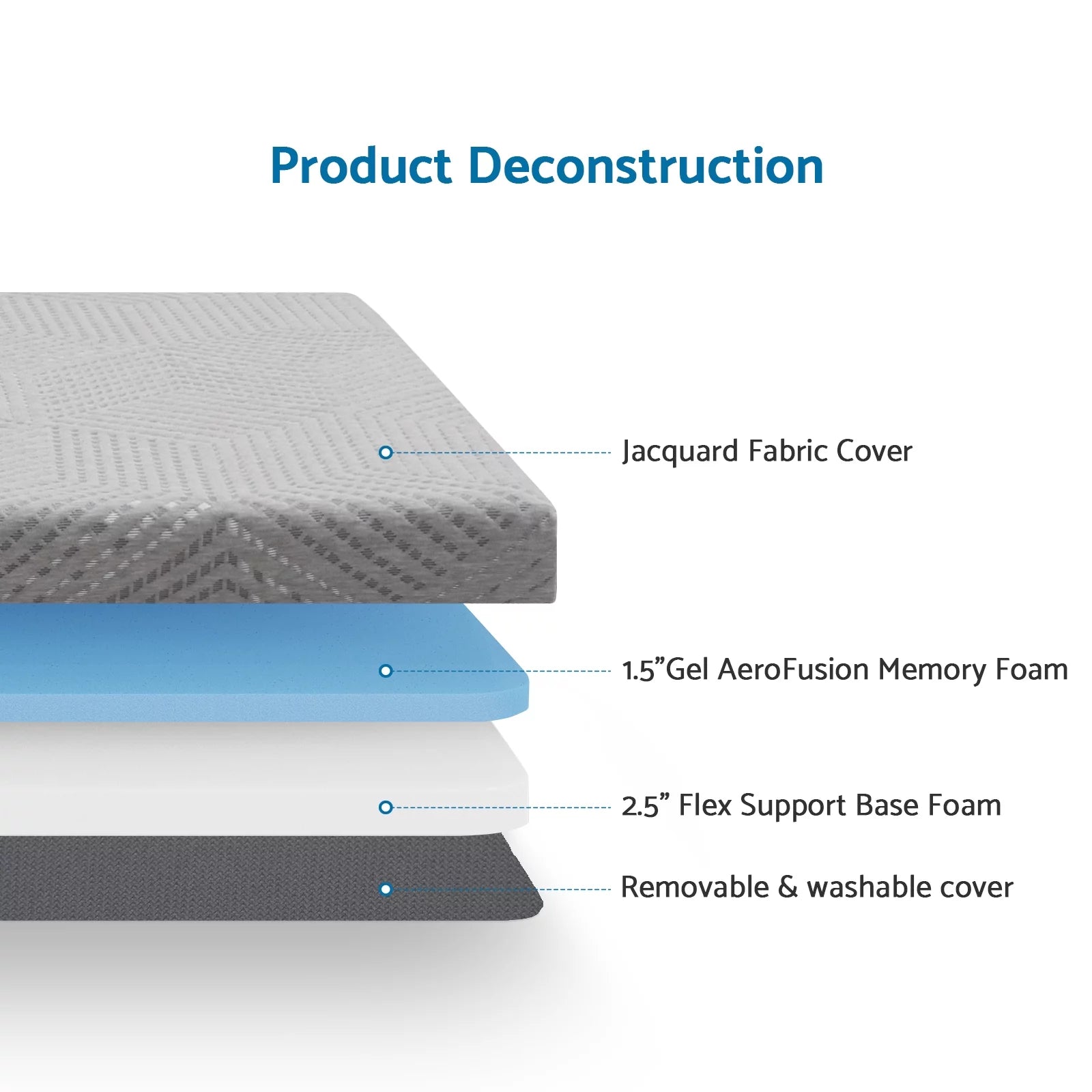 Product Deconstruction

Jacquard Fabric Cover

1.5”Gel AeroFusion Memory Foam

2.5” Flex Support Base Foam

Removable & washable cover